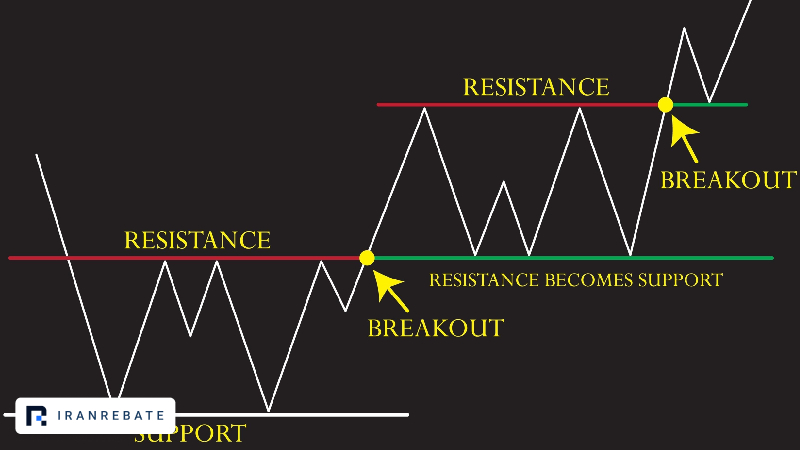 RESISTANCE

BREAKOUT

RESISTANCE

RESISTANCE BECOMES SUPPORT

BREAKOUT

IRANREBATE

SUPPORT